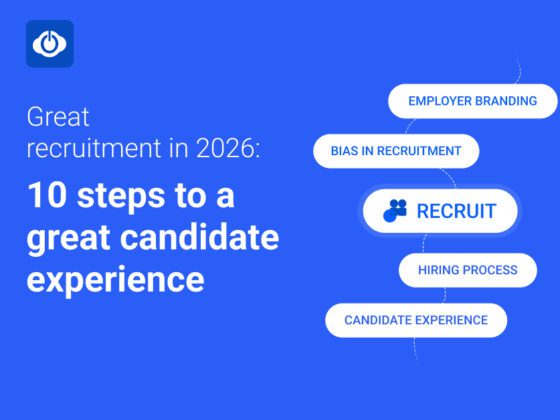 Great recruitment in 2026:

10 steps to a great candidate experience

EMPLOYER BRANDING

BIAS IN RECRUITMENT

RECRUIT

HIRING PROCESS

CANDIDATE EXPERIENCE